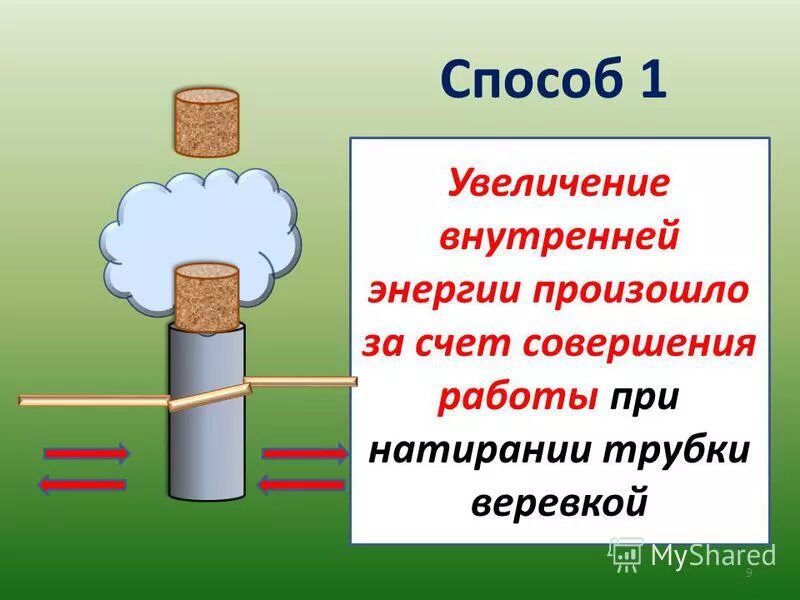 Способ 1

Увеличение внутренней энергии произошло за счет совершения работы при натирании трубки веревкой

MyShared

9